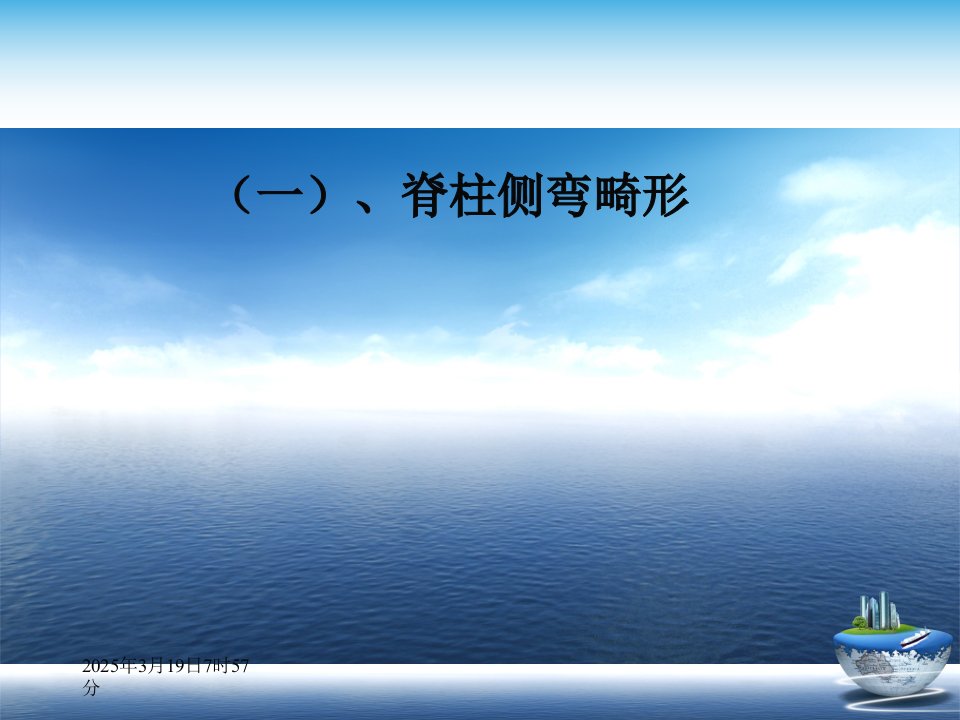 （一）、脊柱侧弯畸形

2025年3月19日7时57分